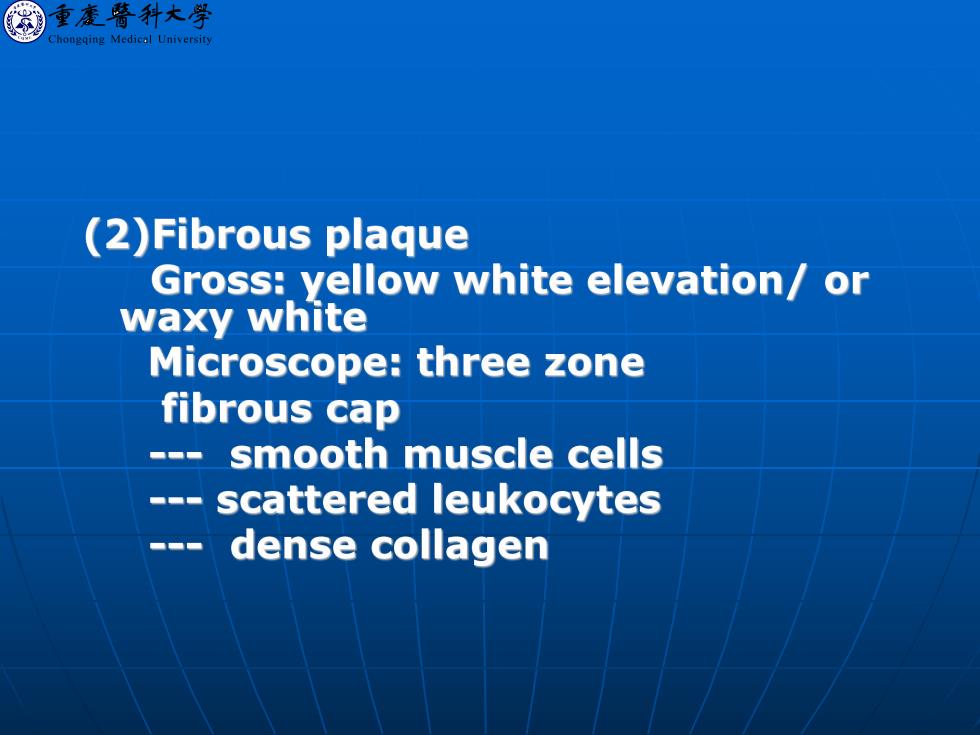 重慶醫科大學
Chongqing Medical University

(2)Fibrous plaque
Gross: yellow white elevation/ or waxy white
Microscope: three zone
fibrous cap
--- smooth muscle cells
--- scattered leukocytes
--- dense collagen